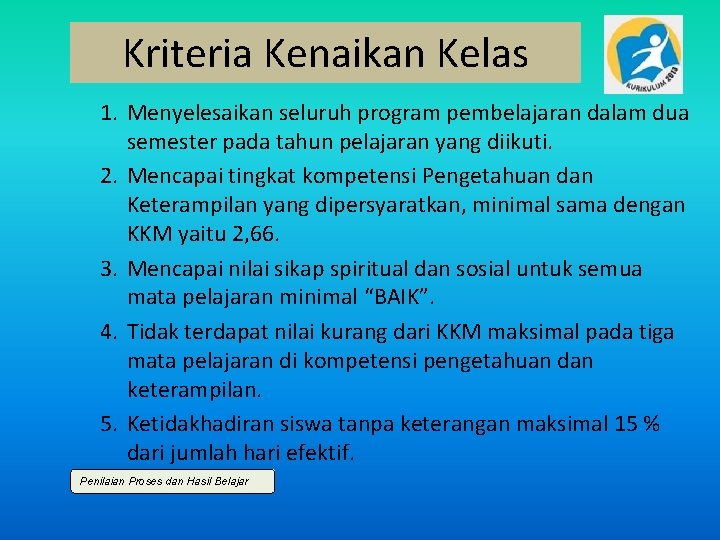 Kriteria Kenaikan Kelas

KURIKULUM 2013

1. Menyelesaikan seluruh program pembelajaran dalam dua semester pada tahun pelajaran yang diikuti.
2. Mencapai tingkat kompetensi Pengetahuan dan Keterampilan yang dipersyaratkan, minimal sama dengan KKM yaitu 2,66.
3. Mencapai nilai sikap spiritual dan sosial untuk semua mata pelajaran minimal “BAIK”.
4. Tidak terdapat nilai kurang dari KKM maksimal pada tiga mata pelajaran di kompetensi pengetahuan dan keterampilan.
5. Ketidakhadiran siswa tanpa keterangan maksimal 15 % dari jumlah hari efektif.

Penilaian Proses dan Hasil Belajar